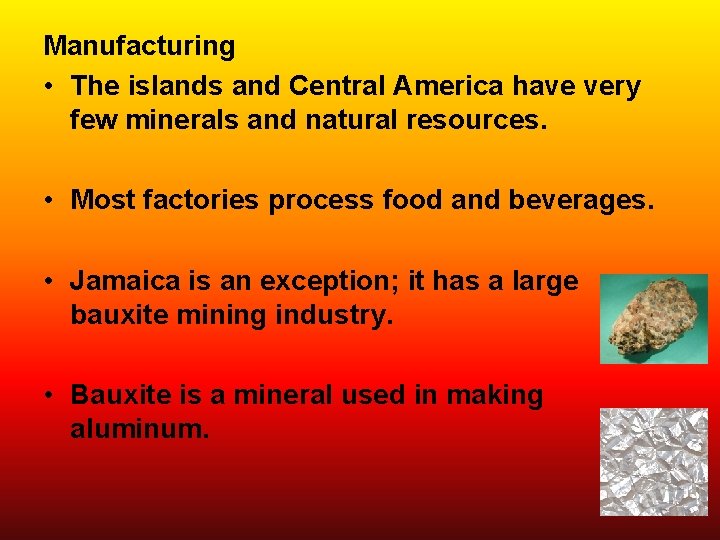 Manufacturing

• The islands and Central America have very few minerals and natural resources.

• Most factories process food and beverages.

• Jamaica is an exception; it has a large bauxite mining industry.

• Bauxite is a mineral used in making aluminum.